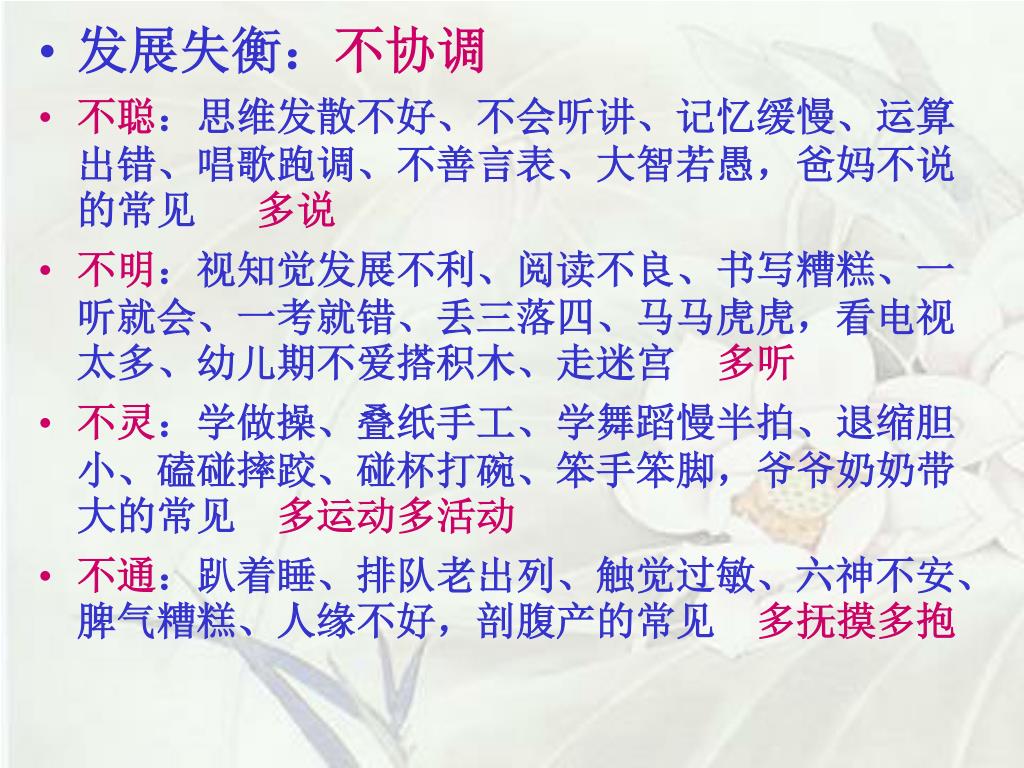 • 发展失衡：不协调

• 不聪：思维发散不好、不会听讲、记忆缓慢、运算出错、唱歌跑调、不善言表、大智若愚，爸妈不说的常见　多说

• 不明：视知觉发展不利、阅读不良、书写糟糕、一听就会、一考就错、丢三落四、马马虎虎，看电视太多、幼儿期不爱搭积木、走迷宫　多听

• 不灵：学做操、叠纸手工、学舞蹈慢半拍、退缩胆小、磕碰摔跤、碰杯打碗、笨手笨脚，爷爷奶奶带大的常见　多运动多活动

• 不通：趴着睡、排队老出列、触觉过敏、六神不安、脾气糟糕、人缘不好，剖腹产的常见　多抚摸多抱